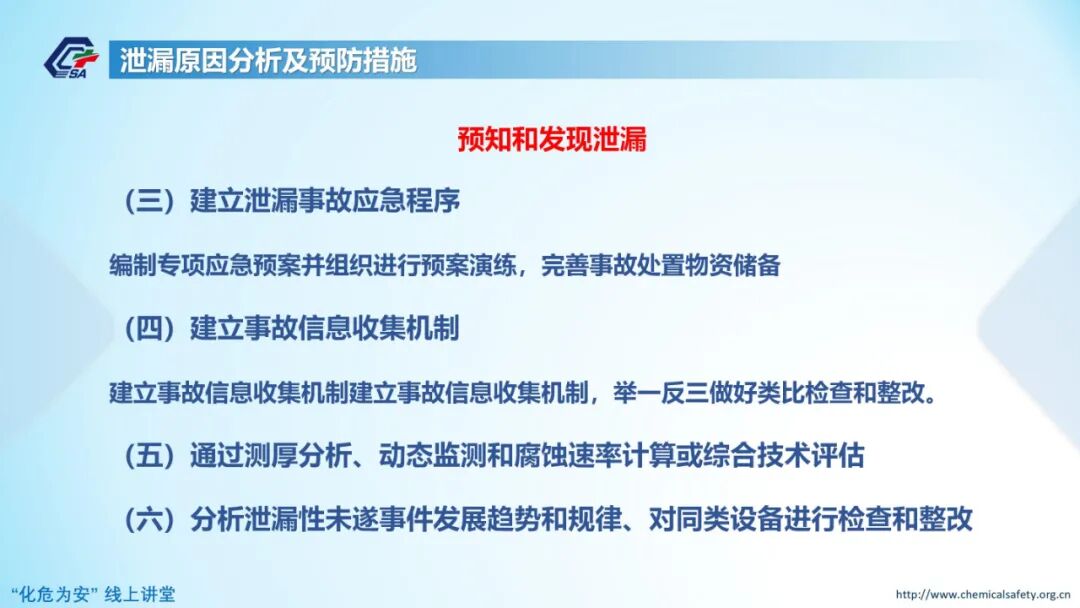 CSA

泄漏原因分析及预防措施

预知和发现泄漏

（三）建立泄漏事故应急程序

编制专项应急预案并组织进行预案演练，完善事故处置物资储备

（四）建立事故信息收集机制

建立事故信息收集机制建立事故信息收集机制，举一反三做好类比检查和整改。

（五）通过测厚分析、动态监测和腐蚀速率计算或综合技术评估

（六）分析泄漏性未遂事件发展趋势和规律、对同类设备进行检查和整改

“化危为安” 线上讲堂

http://www.chemicalsafety.org.cn